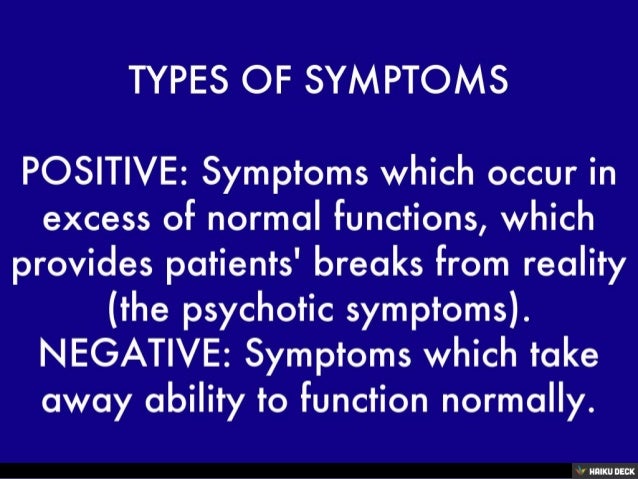 TYPES OF SYMPTOMS

POSITIVE: Symptoms which occur in excess of normal functions, which provides patients' breaks from reality (the psychotic symptoms).
NEGATIVE: Symptoms which take away ability to function normally.

HAIKU DECK